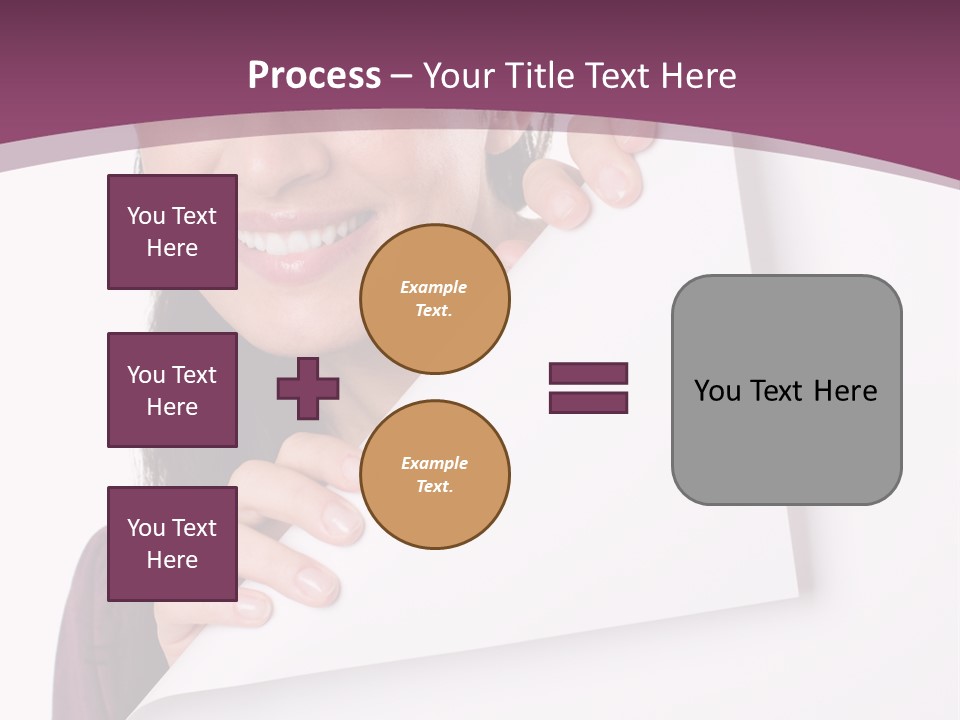 Process – Your Title Text Here

You Text Here

You Text Here

You Text Here

Example Text.

Example Text.

You Text Here